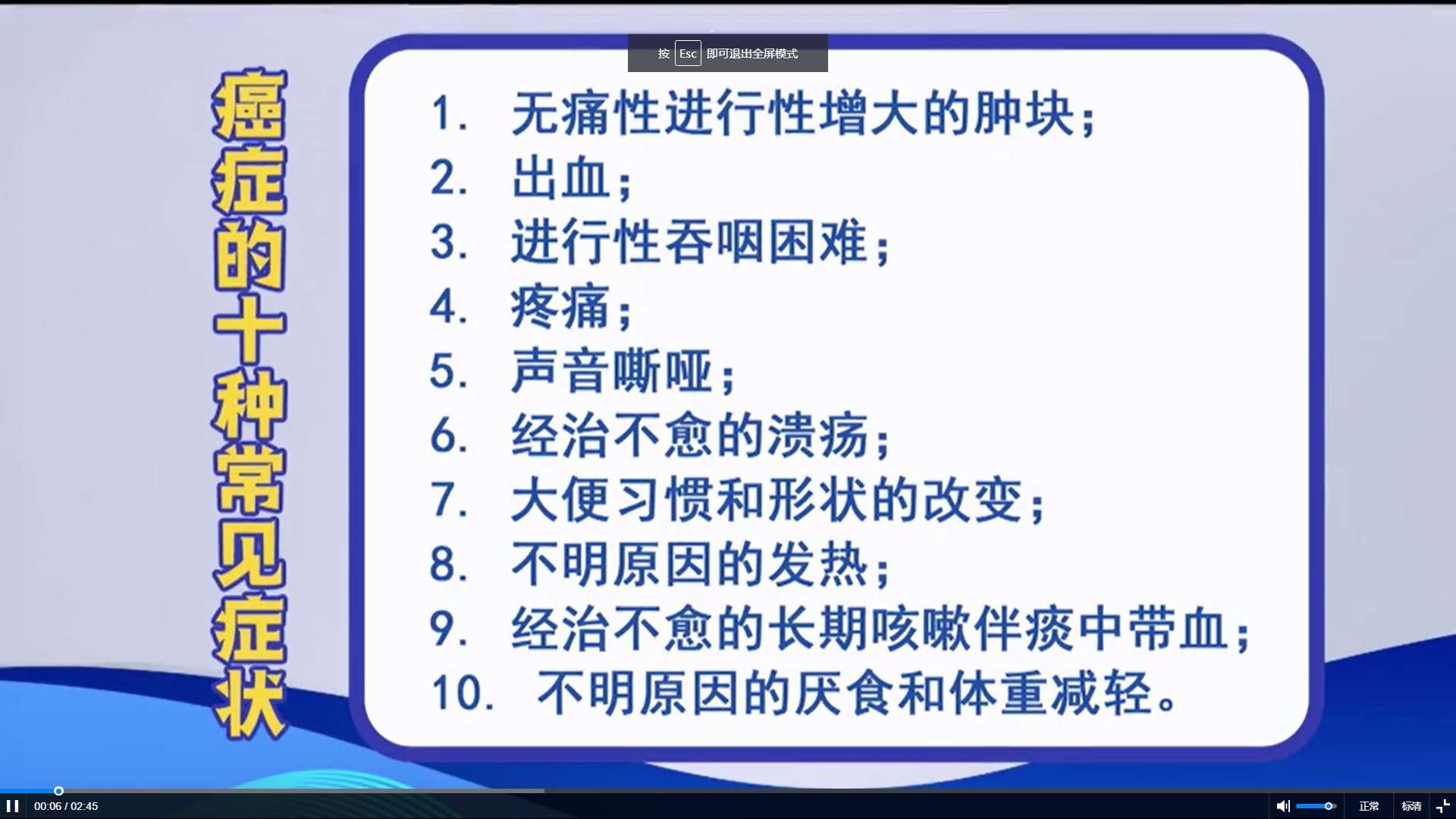 按 Esc 即可退出全屏模式

癌症的十种常见症状

1. 无痛性进行性增大的肿块；
2. 出血；
3. 进行性吞咽困难；
4. 疼痛；
5. 声音嘶哑；
6. 经治不愈的溃疡；
7. 大便习惯和形状的改变；
8. 不明原因的发热；
9. 经治不愈的长期咳嗽伴痰中带血；
10. 不明原因的厌食和体重减轻。

00:06 / 02:45

正常

标清